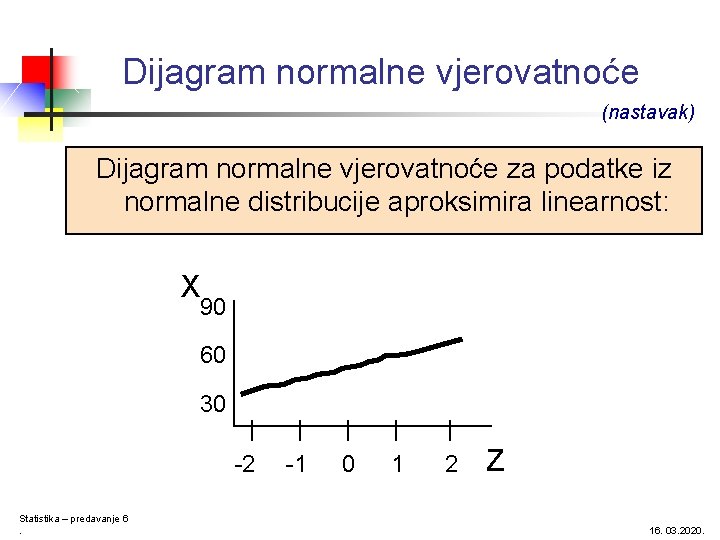 Dijagram normalne vjerovatnoće

(nastavak)

Dijagram normalne vjerovatnoće za podatke iz normalne distribucije aproksimira linearnost:

X
90
60
30
-2 -1 0 1 2 Z

Statistika – predavanje 6
.

16. 03.2020.